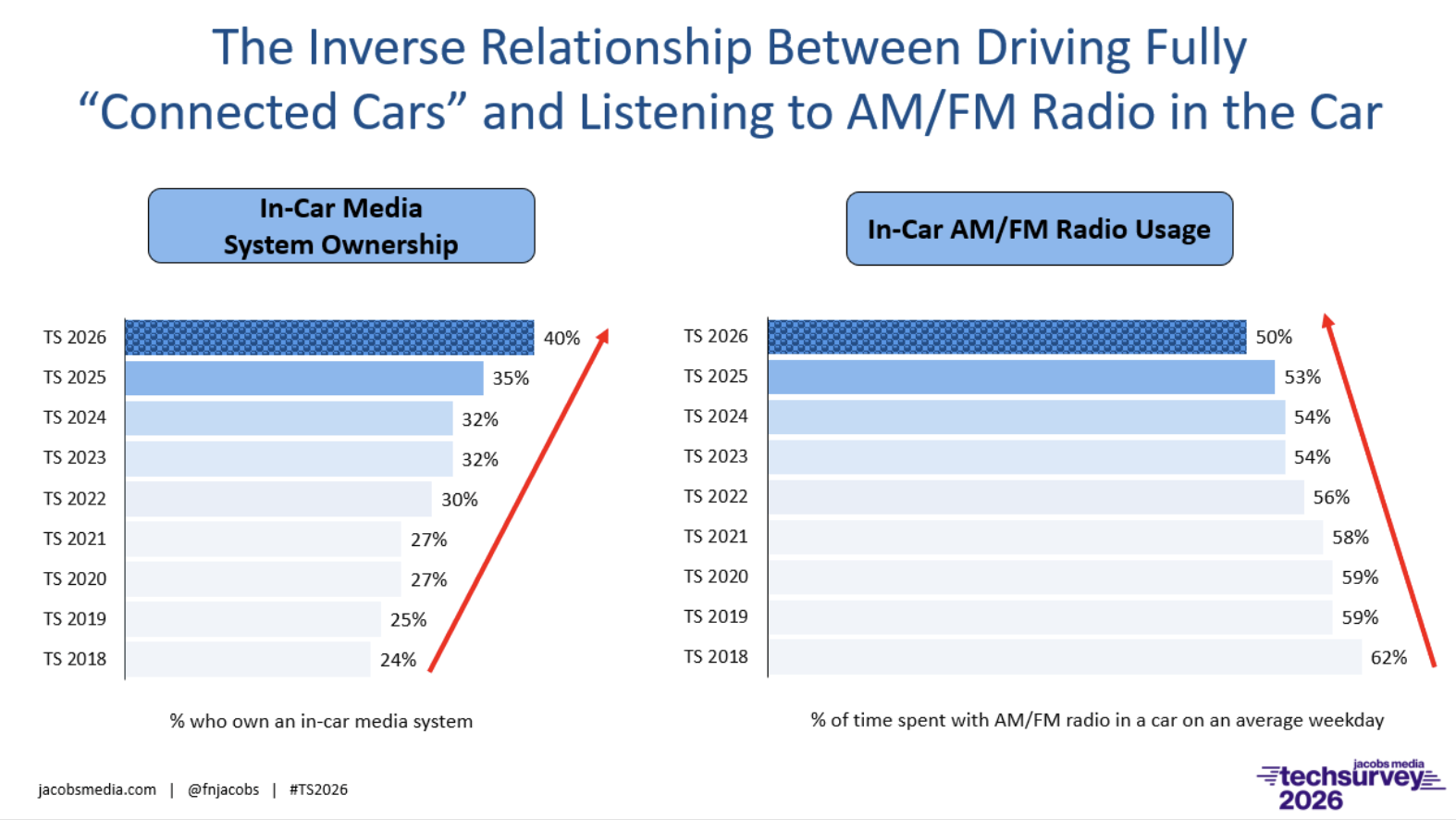 The Inverse Relationship Between Driving Fully "Connected Cars" and Listening to AM/FM Radio in the Car

In-Car Media System Ownership

TS 2026 40%
TS 2025 35%
TS 2024 32%
TS 2023 32%
TS 2022 30%
TS 2021 27%
TS 2020 27%
TS 2019 25%
TS 2018 24%

% who own an in-car media system

In-Car AM/FM Radio Usage

TS 2026 50%
TS 2025 53%
TS 2024 54%
TS 2023 54%
TS 2022 56%
TS 2021 58%
TS 2020 59%
TS 2019 59%
TS 2018 62%

% of time spent with AM/FM radio in a car on an average weekday

jacobsmedia.com | @fnjacobs | #TS2026

jacobs media
techsurvey
2026